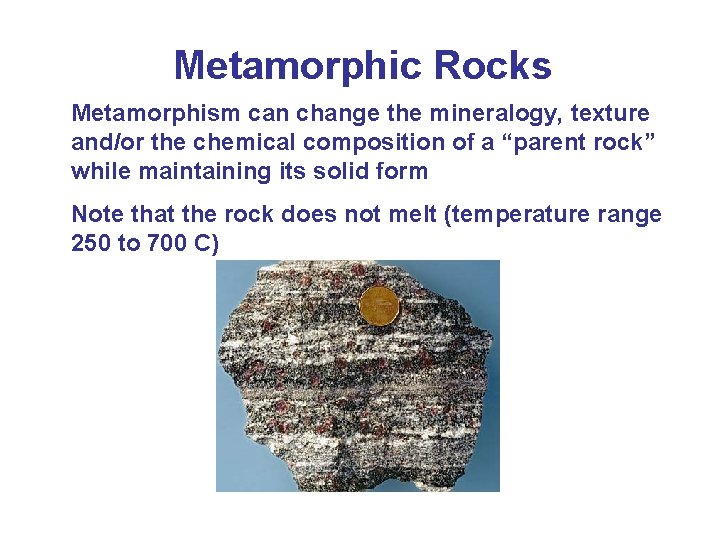 Metamorphic Rocks

Metamorphism can change the mineralogy, texture and/or the chemical composition of a “parent rock” while maintaining its solid form

Note that the rock does not melt (temperature range 250 to 700 C)